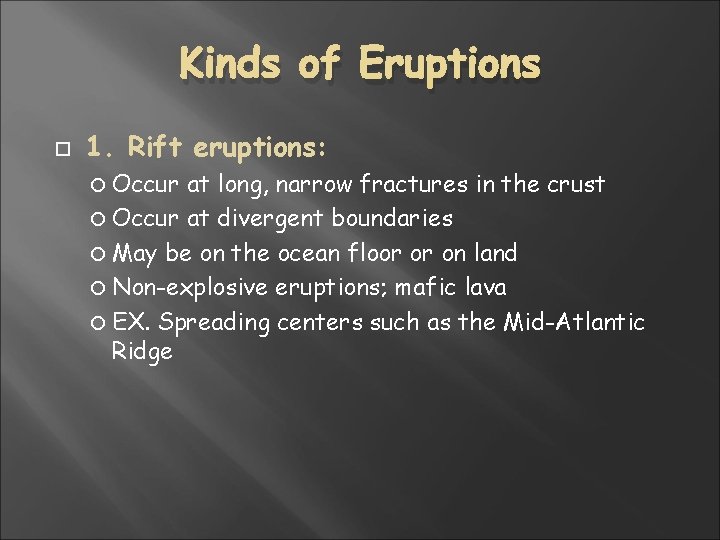 Kinds of Eruptions

1. Rift eruptions:

Occur at long, narrow fractures in the crust

Occur at divergent boundaries

May be on the ocean floor or on land

Non-explosive eruptions; mafic lava

EX. Spreading centers such as the Mid-Atlantic Ridge